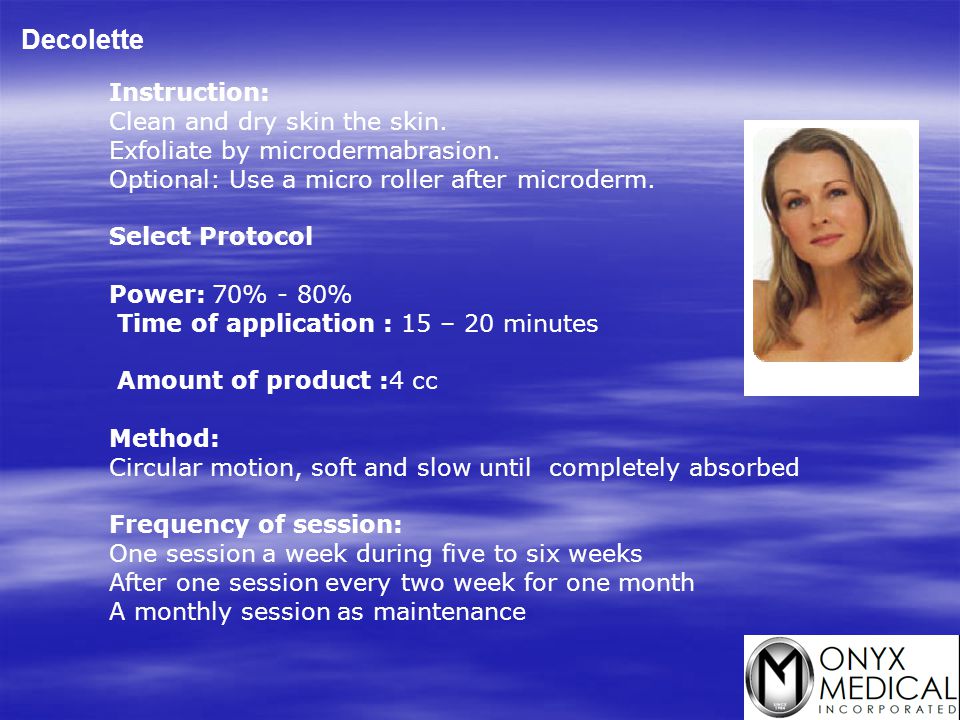 Decolette

Instruction:
Clean and dry skin the skin.
Exfoliate by microdermabrasion.
Optional: Use a micro roller after microderm.

Select Protocol

Power: 70% - 80%
Time of application : 15 – 20 minutes

Amount of product :4 cc

Method:
Circular motion, soft and slow until completely absorbed

Frequency of session:
One session a week during five to six weeks
After one session every two week for one month
A monthly session as maintenance

ONYX MEDICAL INCORPORATED